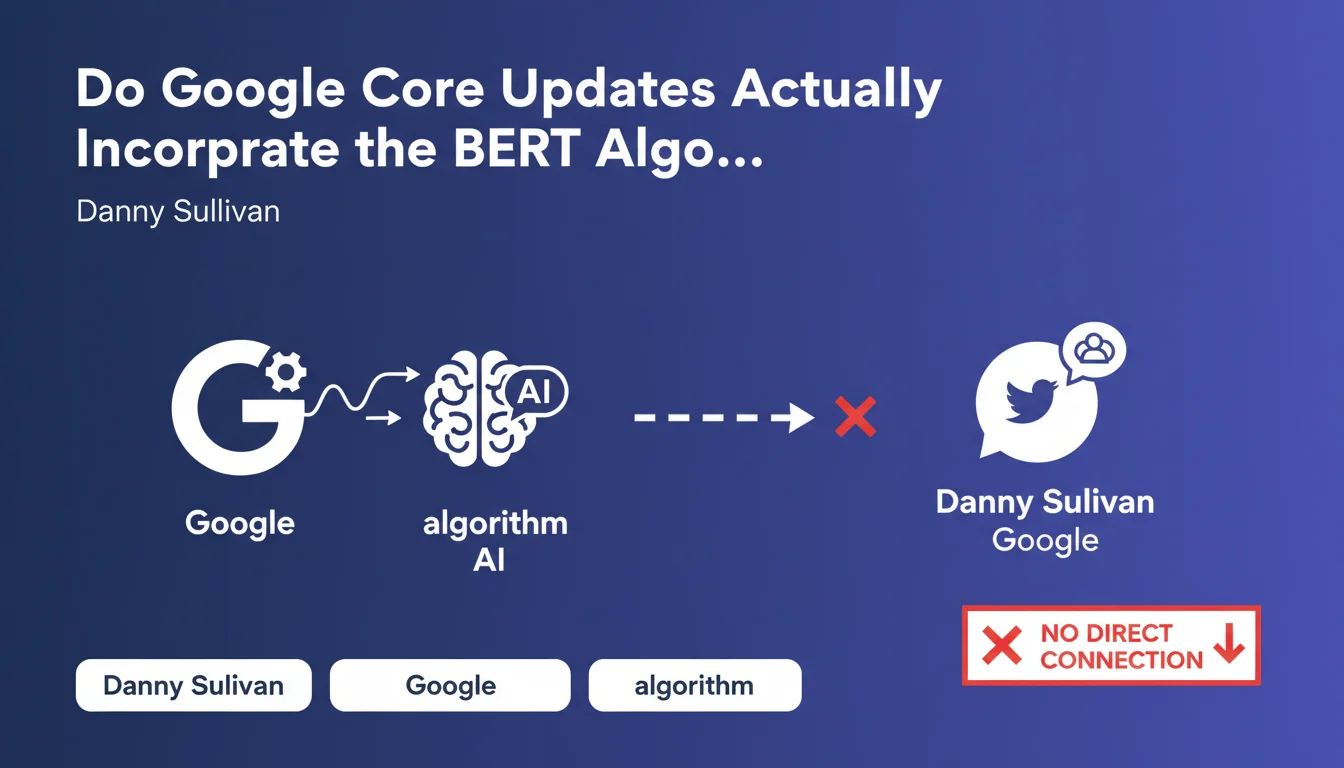 Do Google Core Updates Actually Incorprate the BERT Algo...

Danny Sullivan

AI

Google

algorithm AI

Danny Sulivan
Google

NO DIRECT CONNECTION

Danny Sulivan

Google

algorithm